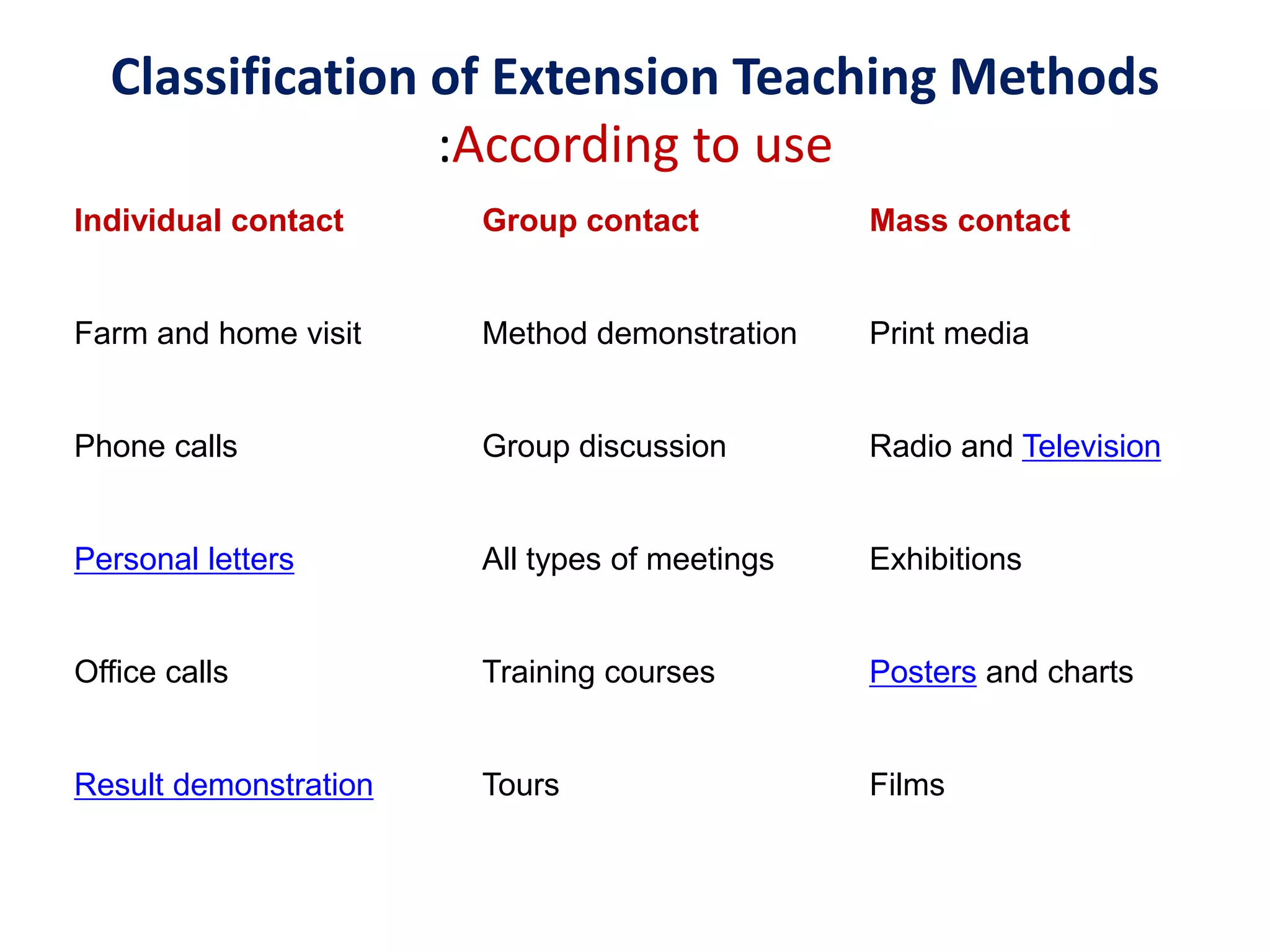 Classification of Extension Teaching Methods
:According to use

| Individual contact | Group contact | Mass contact |
|---|---|---|
| Farm and home visit | Method demonstration | Print media |
| Phone calls | Group discussion | Radio and Television |
| Personal letters | All types of meetings | Exhibitions |
| Office calls | Training courses | Posters and charts |
| Result demonstration | Tours | Films |